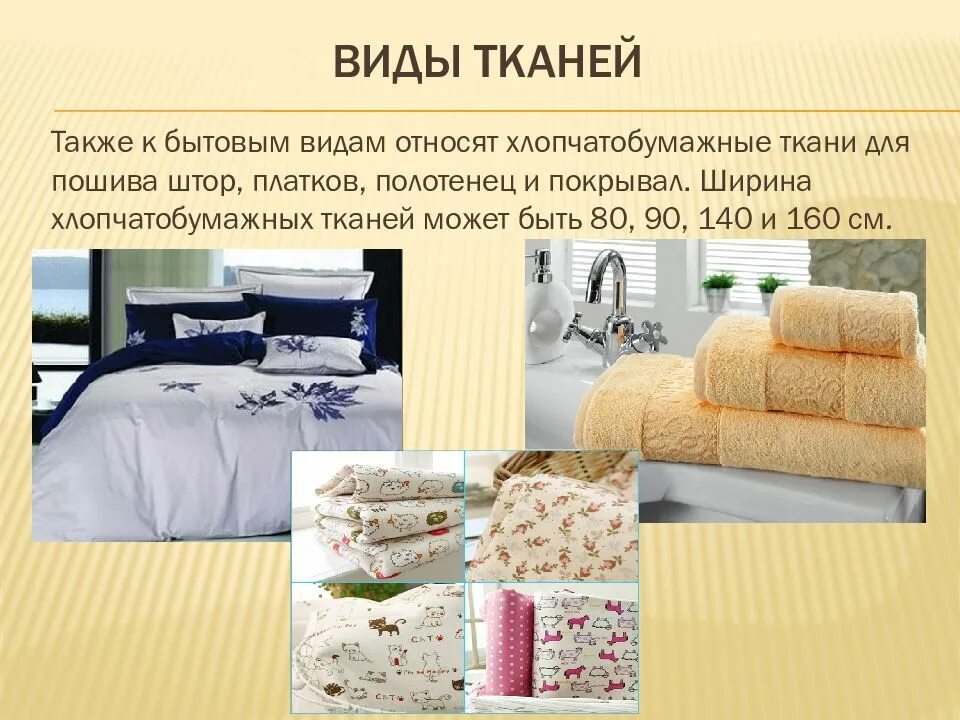 ВИДЫ ТКАНЕЙ

Также к бытовым видам относят хлопчатобумажные ткани для пошива штор, платков, полотенец и покрывал. Ширина хлопчатобумажных тканей может быть 80, 90, 140 и 160 см.